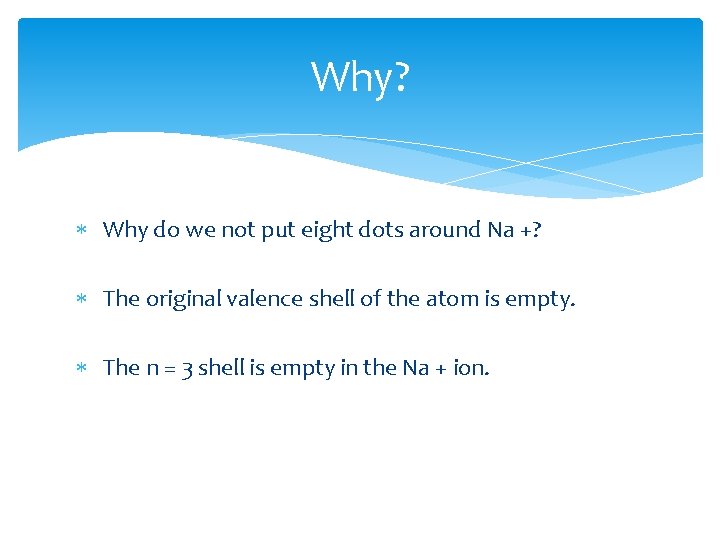 Why?

* Why do we not put eight dots around Na +?

* The original valence shell of the atom is empty.

* The n = 3 shell is empty in the Na + ion.